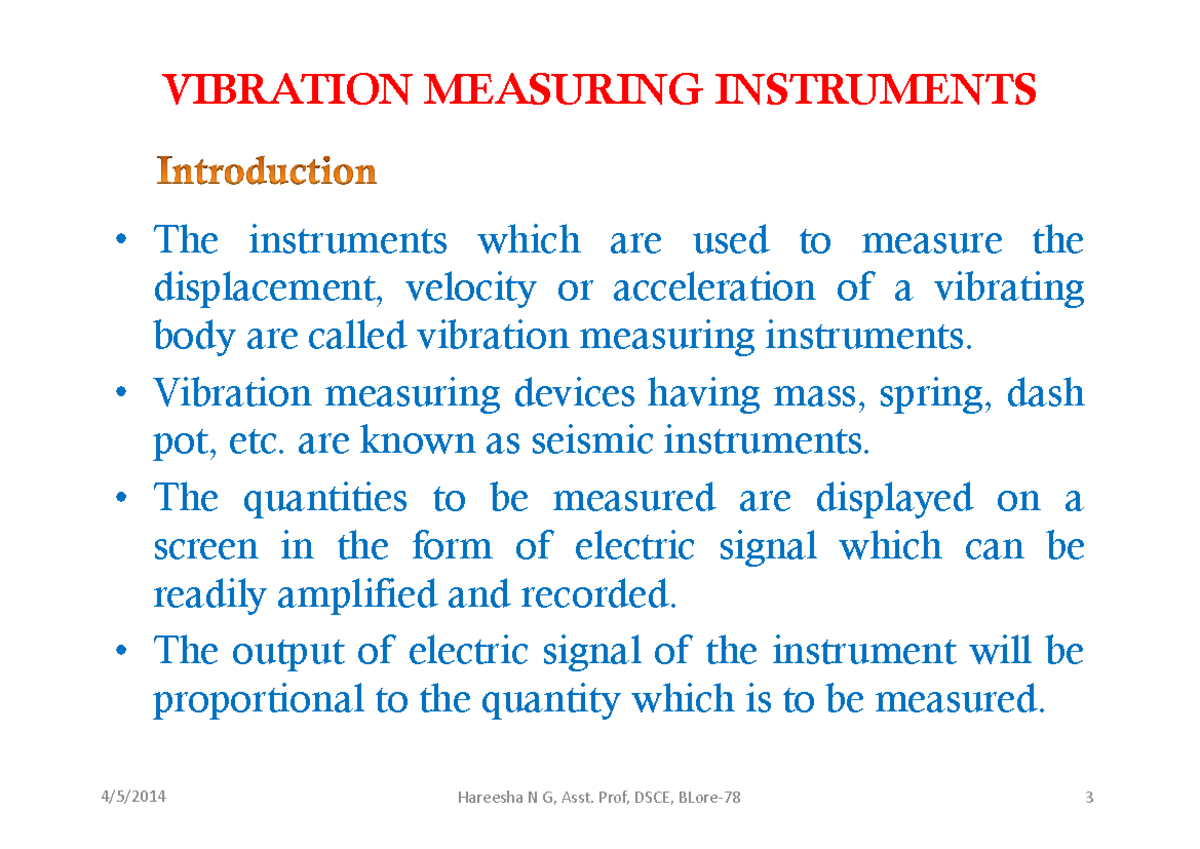 VIBRATION MEASURING INSTRUMENTS

Introduction

• The instruments which are used to measure the displacement, velocity or acceleration of a vibrating body are called vibration measuring instruments.

• Vibration measuring devices having mass, spring, dash pot, etc. are known as seismic instruments.

• The quantities to be measured are displayed on a screen in the form of electric signal which can be readily amplified and recorded.

• The output of electric signal of the instrument will be proportional to the quantity which is to be measured.

4/5/2014 Hareesha N G, Asst. Prof, DSCE, BLore-78 3